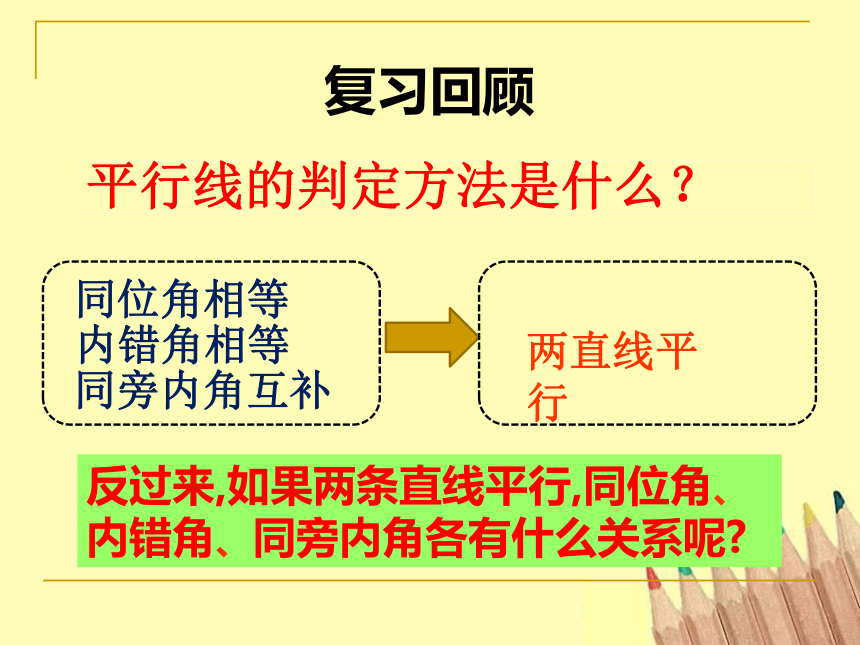 复习回顾

平行线的判定方法是什么？

同位角相等
内错角相等
同旁内角互补

两直线平行

反过来,如果两条直线平行,同位角、内错角、同旁内角各有什么关系呢?